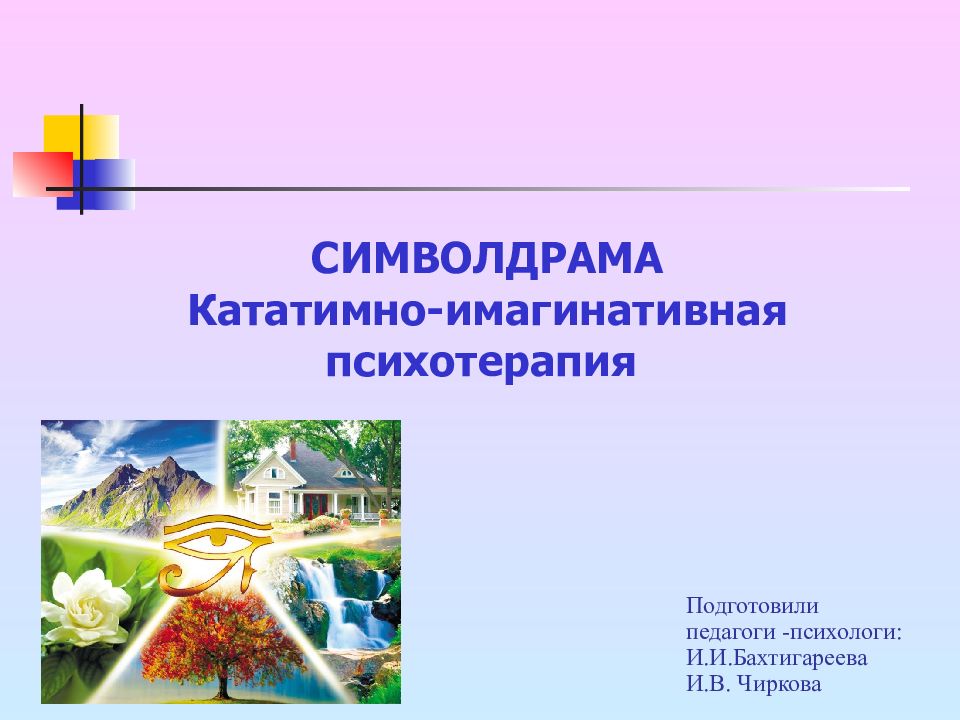 СИМВОЛДРАМА
Кататимно-имагинативная психотерапия

Подготовили
педагоги -психологи:
И.И.Бахтигареева
И.В. Чиркова